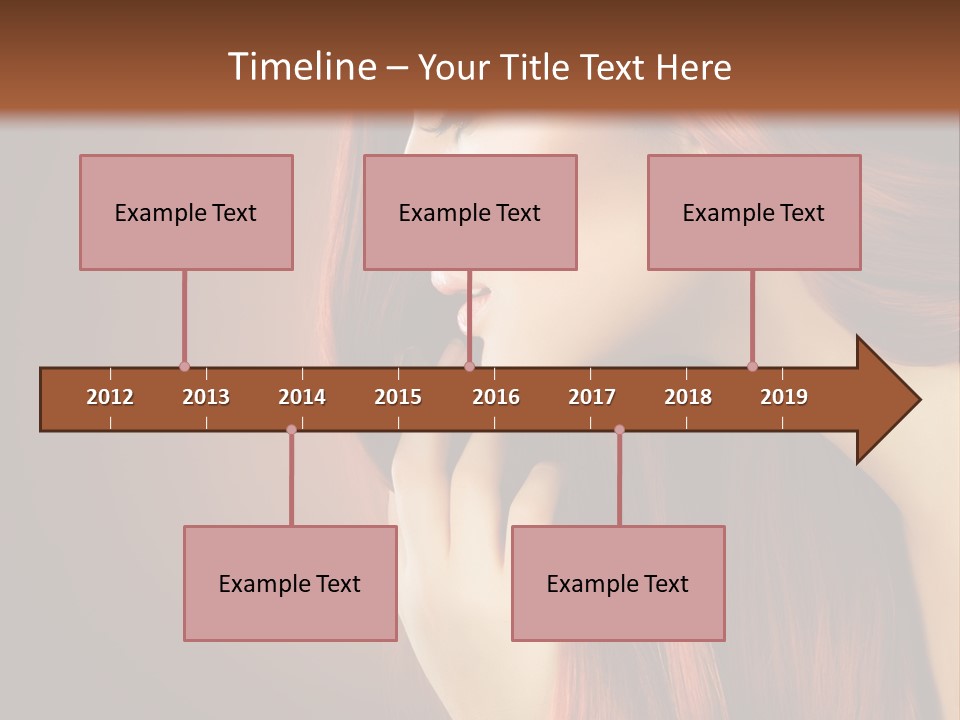 Timeline – Your Title Text Here

Example Text

Example Text

Example Text

2012 2013 2014 2015 2016 2017 2018 2019

Example Text

Example Text